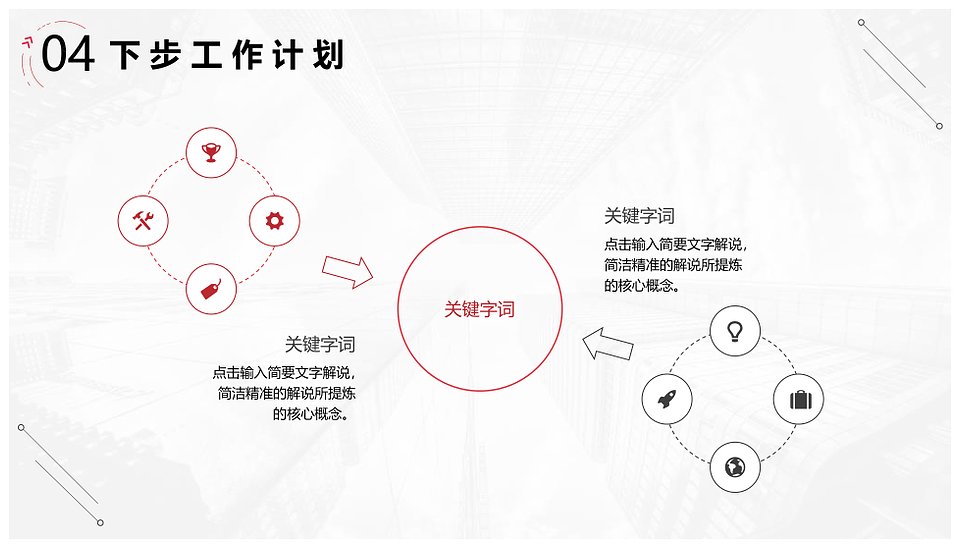 04 下步工作计划

关键字词

点击输入简要文字解说，简洁精准的解说所提炼的核心概念。

关键字词

关键字词

点击输入简要文字解说，简洁精准的解说所提炼的核心概念。